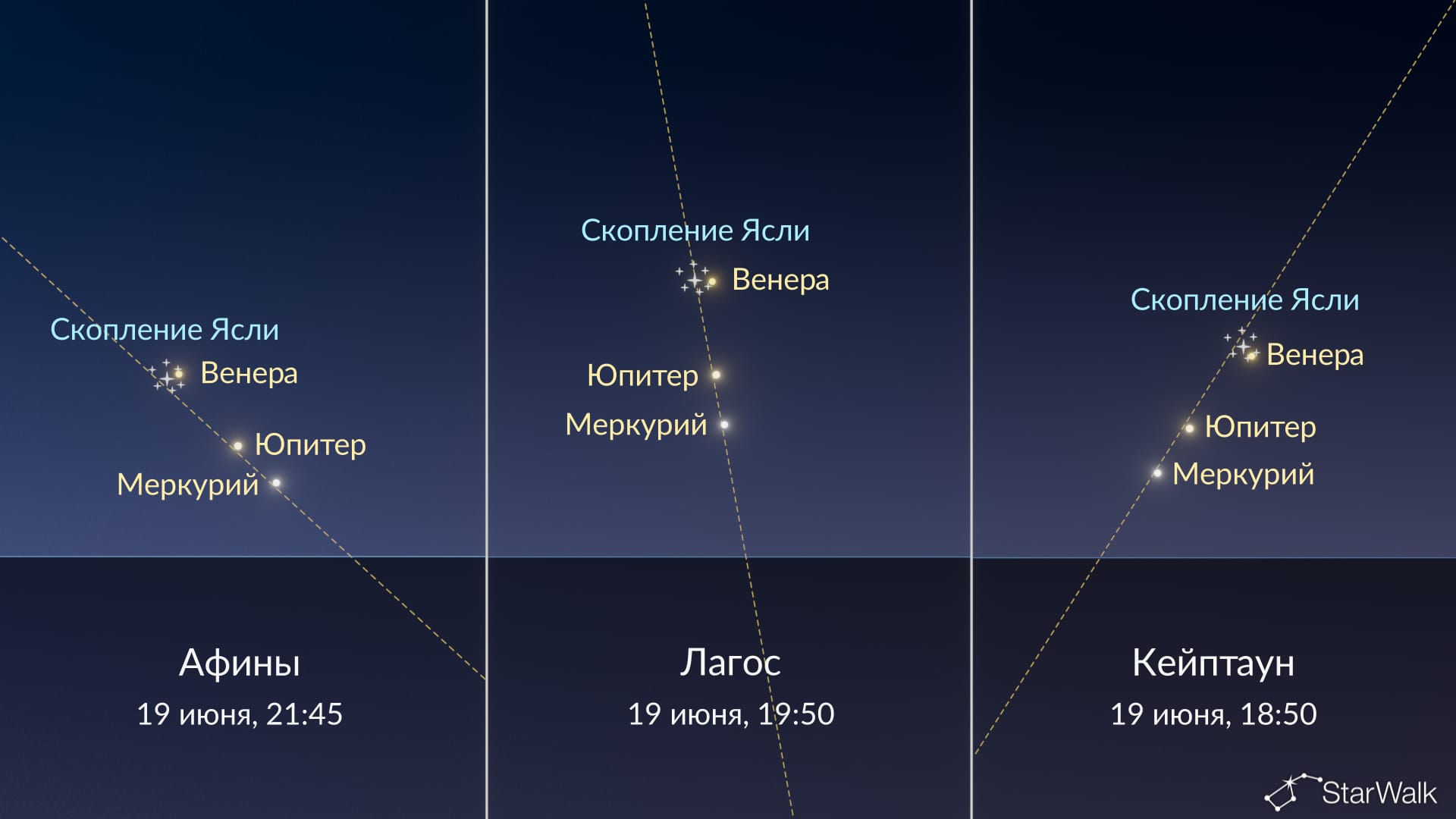 Скопление Ясли
Венера
Юпитер
Меркурий

Афины
19 июня, 21:45

Скопление Ясли
Венера
Юпитер
Меркурий

Лагос
19 июня, 19:50

Скопление Ясли
Венера
Юпитер
Меркурий

Кейптаун
19 июня, 18:50

StarWalk